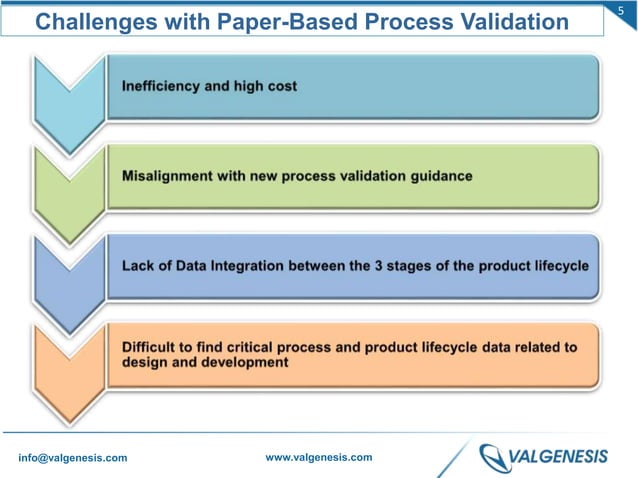 Challenges with Paper-Based Process Validation

5

Inefficiency and high cost

Misalignment with new process validation guidance

Lack of Data Integration between the 3 stages of the product lifecycle

Difficult to find critical process and product lifecycle data related to design and development

info@valgenesis.com

www.valgenesis.com

VALGENESIS